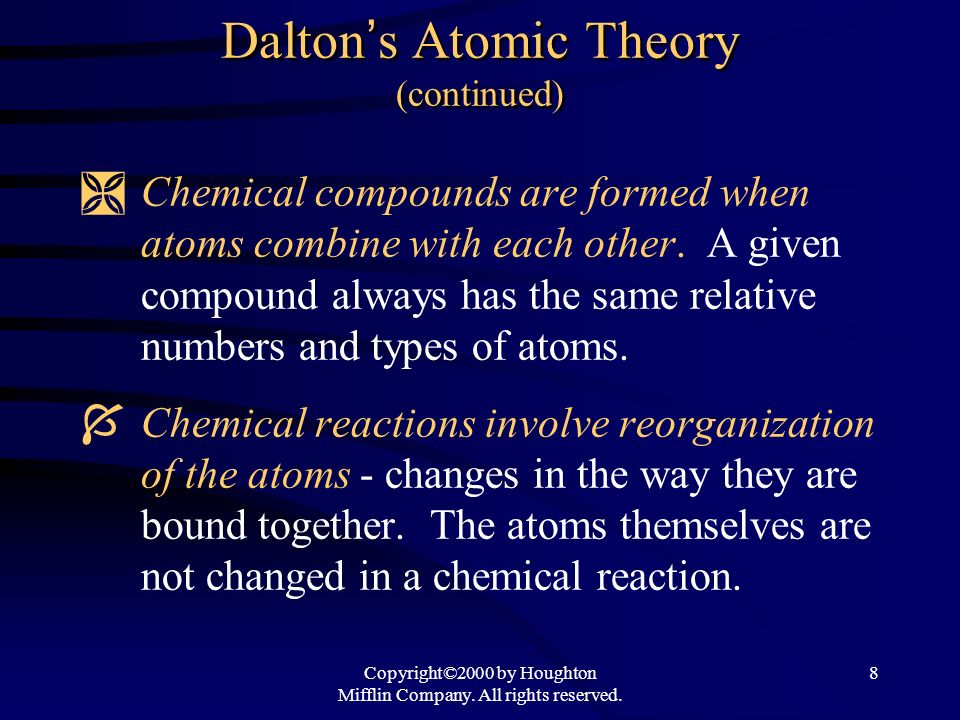 Dalton's Atomic Theory
(continued)

Chemical compounds are formed when atoms combine with each other. A given compound always has the same relative numbers and types of atoms.

Chemical reactions involve reorganization of the atoms - changes in the way they are bound together. The atoms themselves are not changed in a chemical reaction.

Copyright©2000 by Houghton Mifflin Company. All rights reserved.

8